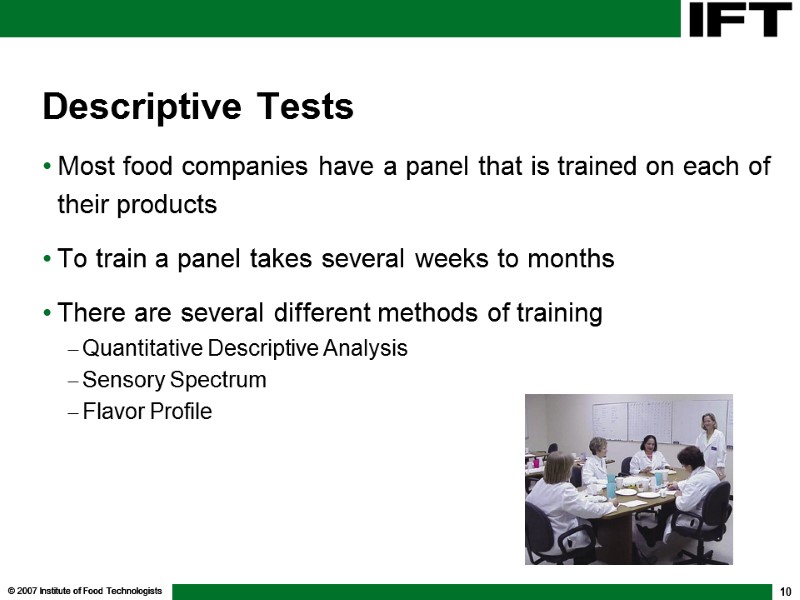 IFT

Descriptive Tests

• Most food companies have a panel that is trained on each of their products

• To train a panel takes several weeks to months

• There are several different methods of training
– Quantitative Descriptive Analysis
– Sensory Spectrum
– Flavor Profile

© 2007 Institute of Food Technologists

10